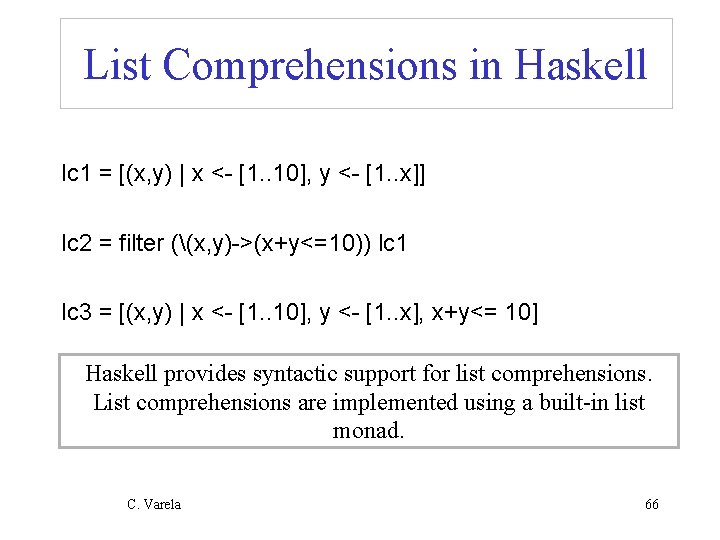 List Comprehensions in Haskell

lc1 = [(x,y) | x <- [1..10], y <- [1..x]]

lc2 = filter (\(x,y)->(x+y<=10)) lc1

lc3 = [(x,y) | x <- [1..10], y <- [1..x], x+y<= 10]

Haskell provides syntactic support for list comprehensions. List comprehensions are implemented using a built-in list monad.

C. Varela

66